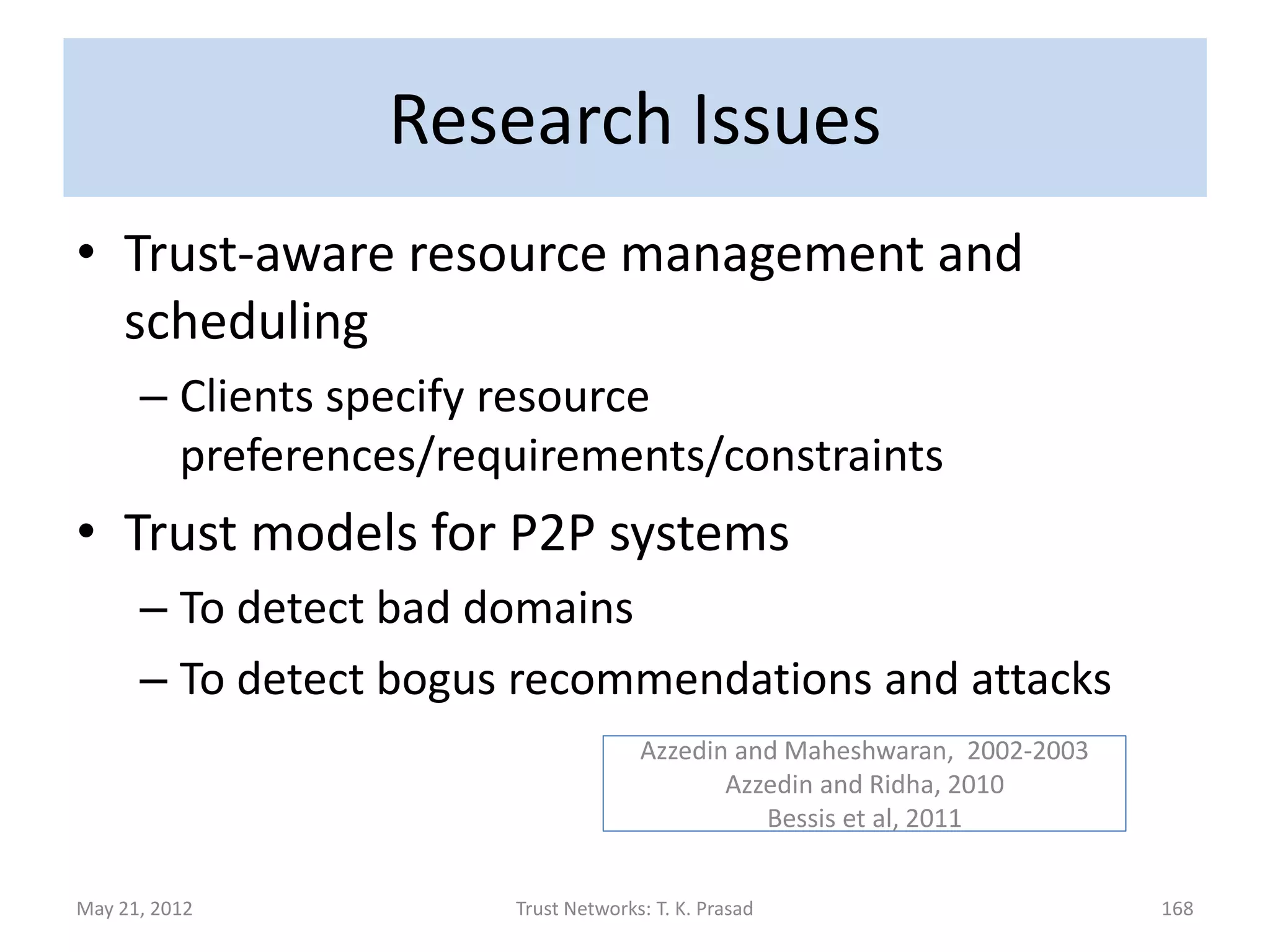 Research Issues

• Trust-aware resource management and scheduling

– Clients specify resource preferences/requirements/constraints

• Trust models for P2P systems

– To detect bad domains

– To detect bogus recommendations and attacks

Azzedin and Maheshwaran, 2002-2003
Azzedin and Ridha, 2010
Bessis et al, 2011

May 21, 2012

Trust Networks: T. K. Prasad

168